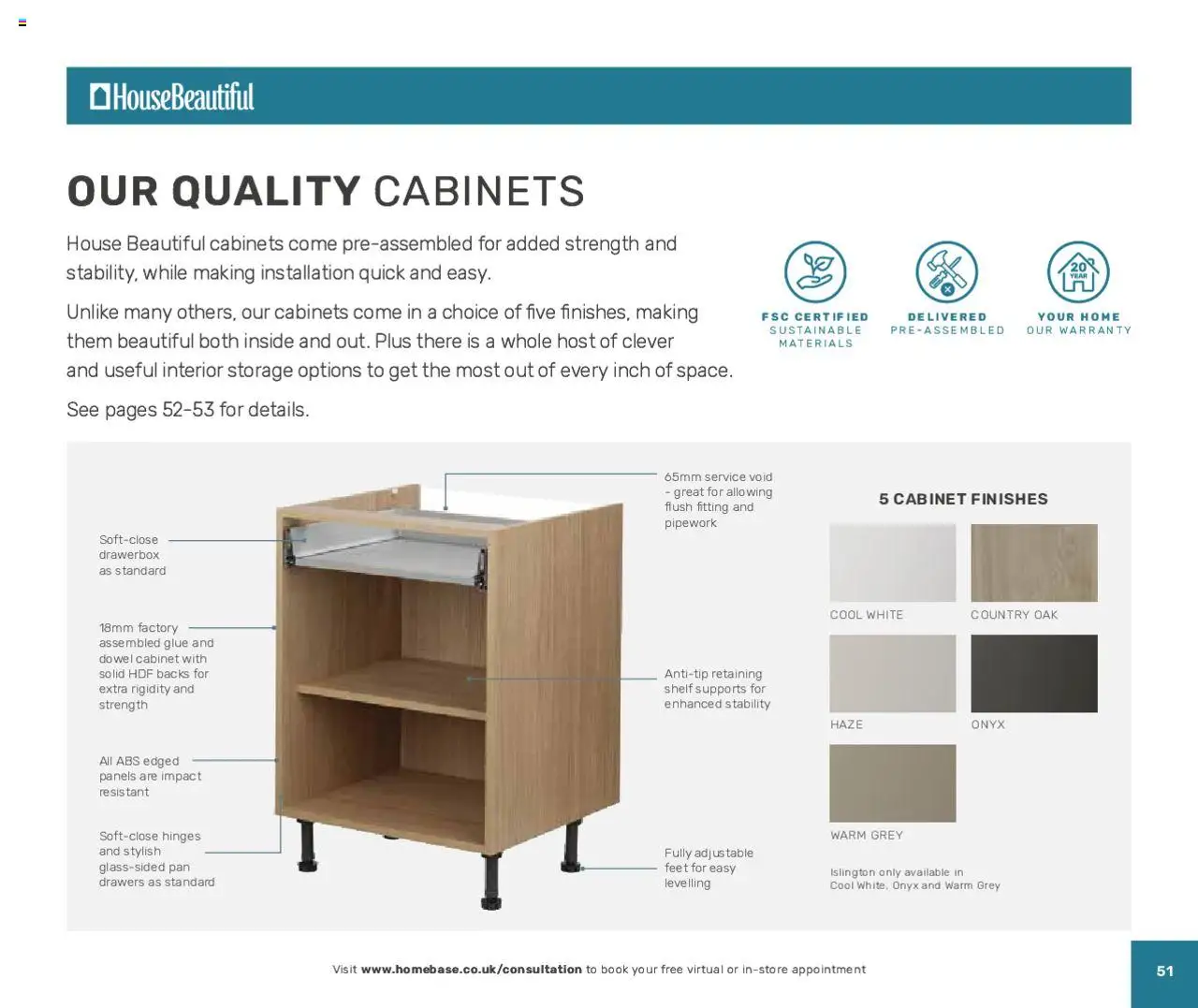 HouseBeautiful

OUR QUALITY CABINETS

House Beautiful cabinets come pre-assembled for added strength and stability, while making installation quick and easy.

Unlike many others, our cabinets come in a choice of five finishes, making them beautiful both inside and out. Plus there is a whole host of clever and useful interior storage options to get the most out of every inch of space.

See pages 52-53 for details.

FSC CERTIFIED SUSTAINABLE MATERIALS

DELIVERED PRE-ASSEMBLED

20 YEAR

YOUR HOME OUR WARRANTY

Soft-close drawerbox as standard

18mm factory assembled glue and dowel cabinet with solid HDF backs for extra rigidity and strength

All ABS edged panels are impact resistant

Soft-close hinges and stylish glass-sided pan drawers as standard

65mm service void - great for allowing flush fitting and pipework

Anti-tip retaining shelf supports for enhanced stability

Fully adjustable feet for easy levelling

5 CABINET FINISHES

COOL WHITE

COUNTRY OAK

HAZE

ONYX

WARM GREY

Islington only available in Cool White, Onyx and Warm Grey

Visit www.homebase.co.uk/consultation to book your free virtual or in-store appointment

51